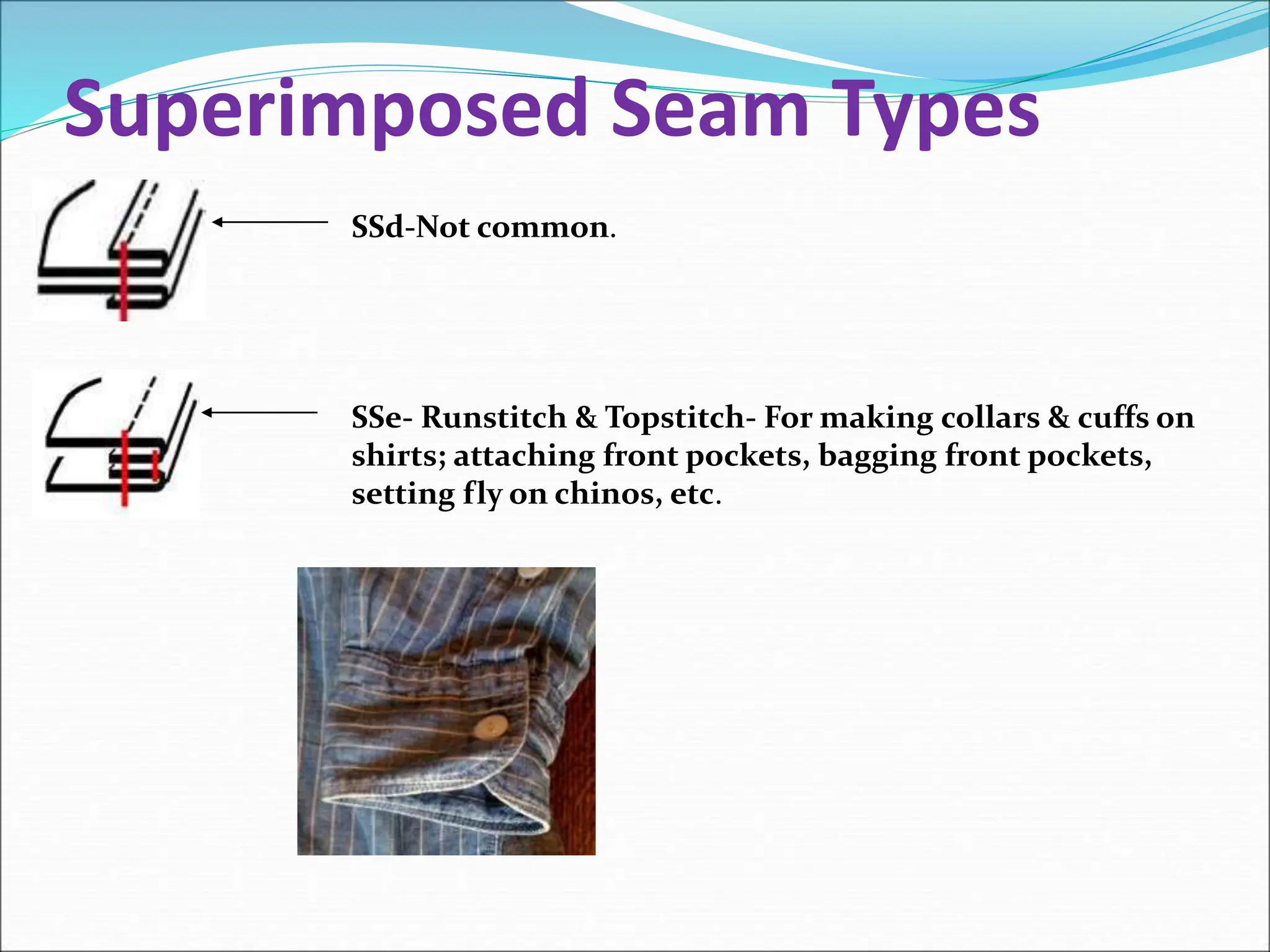 Superimposed Seam Types

SSd-Not common.

SSe- Runstitch & Topstitch- For making collars & cuffs on shirts; attaching front pockets, bagging front pockets, setting fly on chinos, etc.